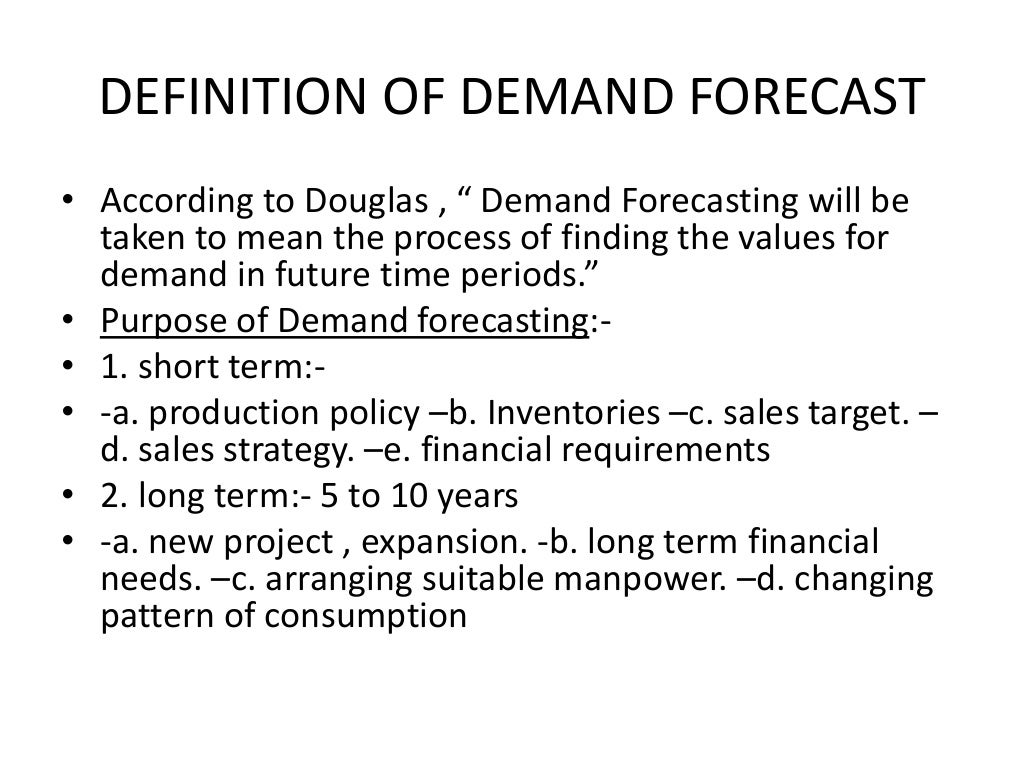 DEFINITION OF DEMAND FORECAST

• According to Douglas , “ Demand Forecasting will be taken to mean the process of finding the values for demand in future time periods.”
• Purpose of Demand forecasting:-
• 1. short term:-
• -a. production policy –b. Inventories –c. sales target. –d. sales strategy. –e. financial requirements
• 2. long term:- 5 to 10 years
• -a. new project , expansion. -b. long term financial needs. –c. arranging suitable manpower. –d. changing pattern of consumption